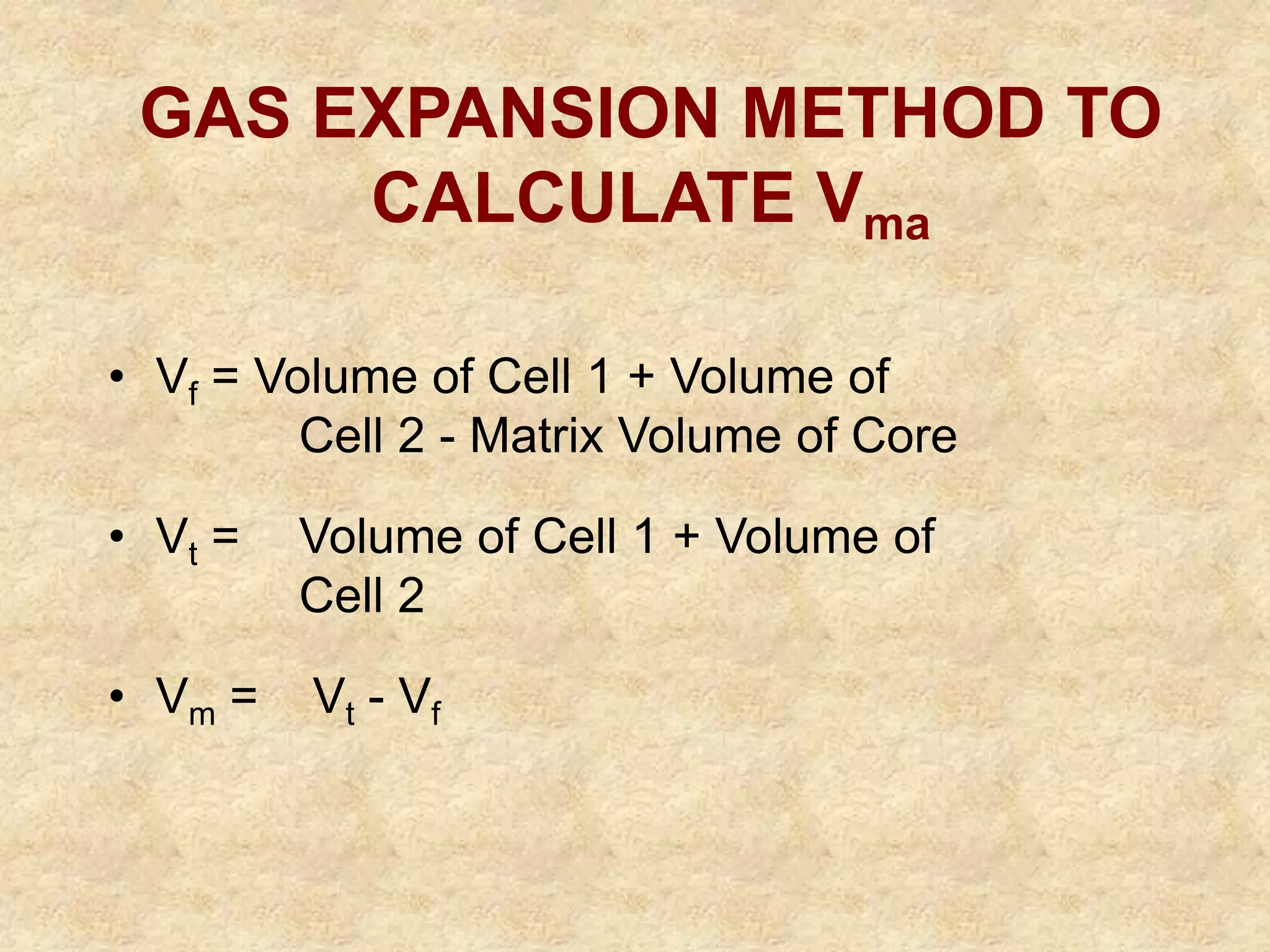 GAS EXPANSION METHOD TO CALCULATE $V_{ma}$

• $V_f$ = Volume of Cell 1 + Volume of Cell 2 - Matrix Volume of Core

• $V_t$ = Volume of Cell 1 + Volume of Cell 2

• $V_m$ = $V_t$ - $V_f$